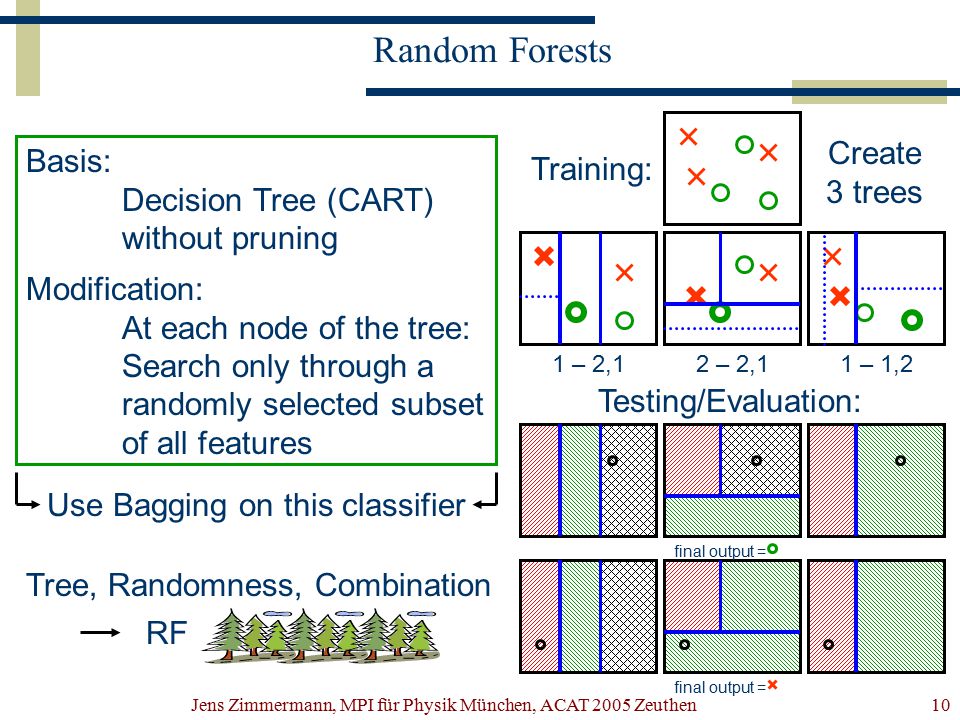 Random Forests

Basis:
Decision Tree (CART) without pruning

Modification:
At each node of the tree: Search only through a randomly selected subset of all features

Use Bagging on this classifier

Tree, Randomness, Combination

RF

Training:

Create 3 trees

1 – 2,1

2 – 2,1

1 – 1,2

Testing/Evaluation:

final output =

final output =

Jens Zimmermann, MPI für Physik München, ACAT 2005 Zeuthen

10